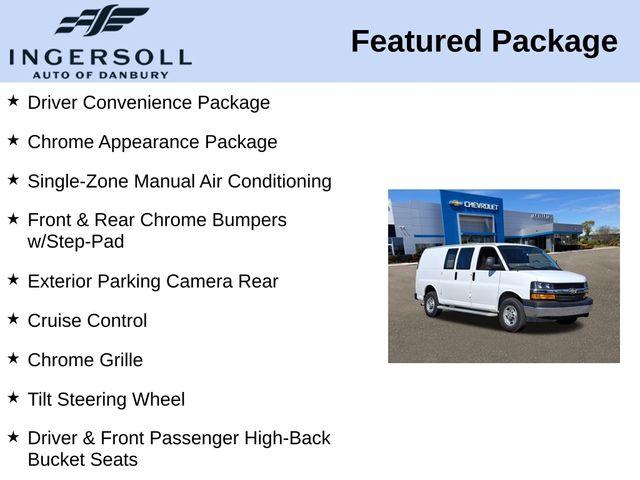 INGERSOLL
AUTO OF DANBURY

Featured Package

★ Driver Convenience Package

★ Chrome Appearance Package

★ Single-Zone Manual Air Conditioning

★ Front & Rear Chrome Bumpers w/Step-Pad

★ Exterior Parking Camera Rear

★ Cruise Control

★ Chrome Grille

★ Tilt Steering Wheel

★ Driver & Front Passenger High-Back Bucket Seats

CHEVROLET